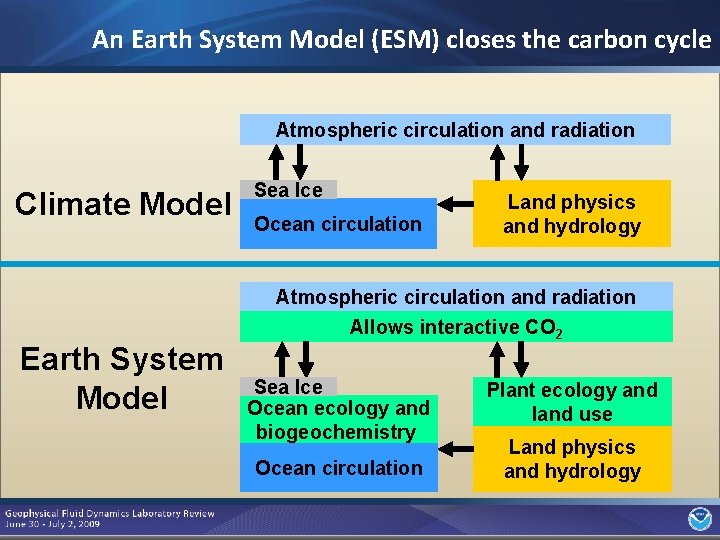 An Earth System Model (ESM) closes the carbon cycle

Climate Model

Atmospheric circulation and radiation

Sea Ice

Ocean circulation

Land physics and hydrology

Earth System Model

Atmospheric circulation and radiation

Allows interactive $CO_2$

Sea Ice

Ocean ecology and biogeochemistry

Ocean circulation

Plant ecology and land use

Land physics and hydrology

Geophysical Fluid Dynamics Laboratory Review
June 30 - July 2, 2009